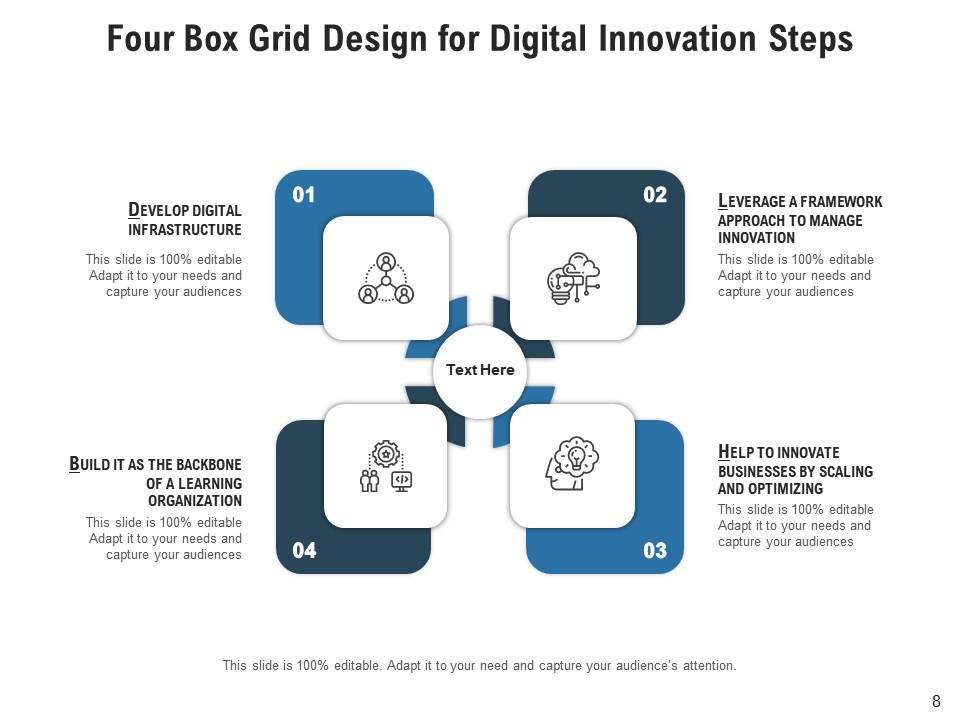 Four Box Grid Design for Digital Innovation Steps

DEVELOP DIGITAL INFRASTRUCTURE
This slide is 100% editable Adapt it to your needs and capture your audiences

01

02

LEVERAGE A FRAMEWORK APPROACH TO MANAGE INNOVATION
This slide is 100% editable Adapt it to your needs and capture your audiences

Text Here

BUILD IT AS THE BACKBONE OF A LEARNING ORGANIZATION
This slide is 100% editable Adapt it to your needs and capture your audiences

04

03

HELP TO INNOVATE BUSINESSES BY SCALING AND OPTIMIZING
This slide is 100% editable Adapt it to your needs and capture your audiences

This slide is 100% editable. Adapt it to your need and capture your audience's attention.

8